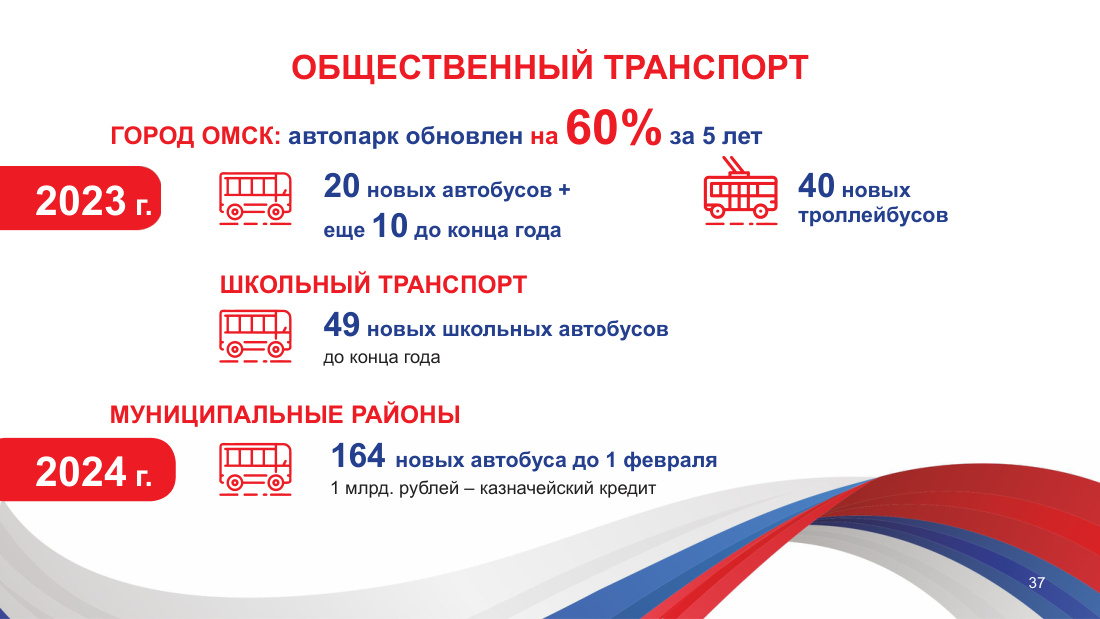 ОБЩЕСТВЕННЫЙ ТРАНСПОРТ

ГОРОД ОМСК: автопарк обновлен на 60% за 5 лет

2023 г.

20 новых автобусов + еще 10 до конца года

40 новых троллейбусов

ШКОЛЬНЫЙ ТРАНСПОРТ

49 новых школьных автобусов
до конца года

МУНИЦИПАЛЬНЫЕ РАЙОНЫ

2024 г.

164 новых автобуса до 1 февраля
1 млрд. рублей – казначейский кредит

37